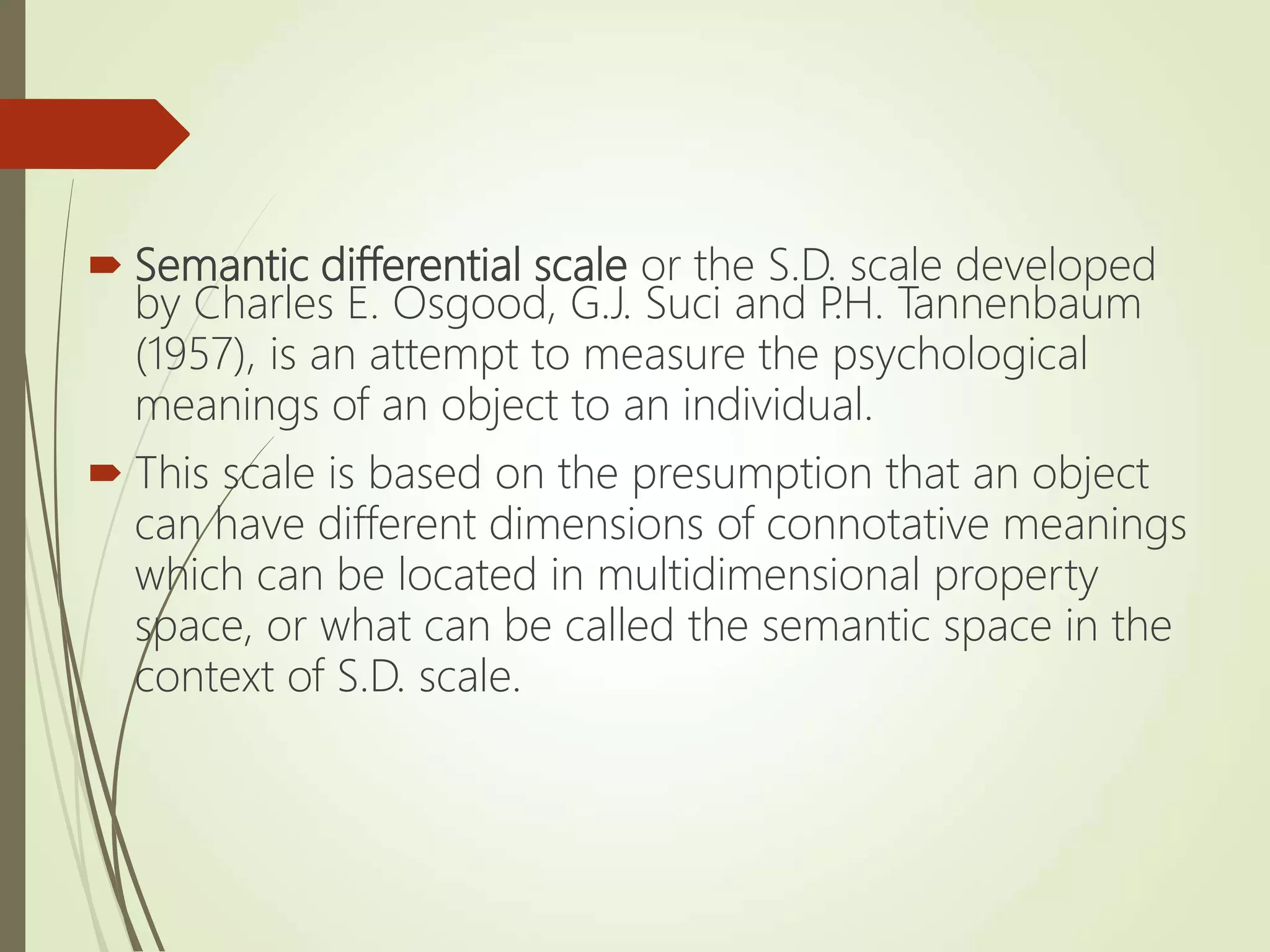 Semantic differential scale or the S.D. scale developed by Charles E. Osgood, G.J. Suci and P.H. Tannenbaum (1957), is an attempt to measure the psychological meanings of an object to an individual.

This scale is based on the presumption that an object can have different dimensions of connotative meanings which can be located in multidimensional property space, or what can be called the semantic space in the context of S.D. scale.